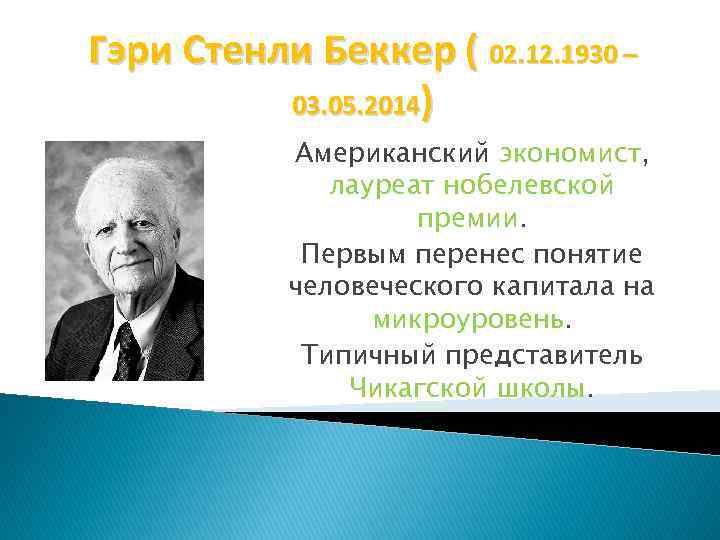 Гэри Стенли Беккер ( 02.12.1930 – 03.05.2014)

Американский экономист, лауреат нобелевской премии.

Первым перенес понятие человеческого капитала на микроуровень.

Типичный представитель Чикагской школы.